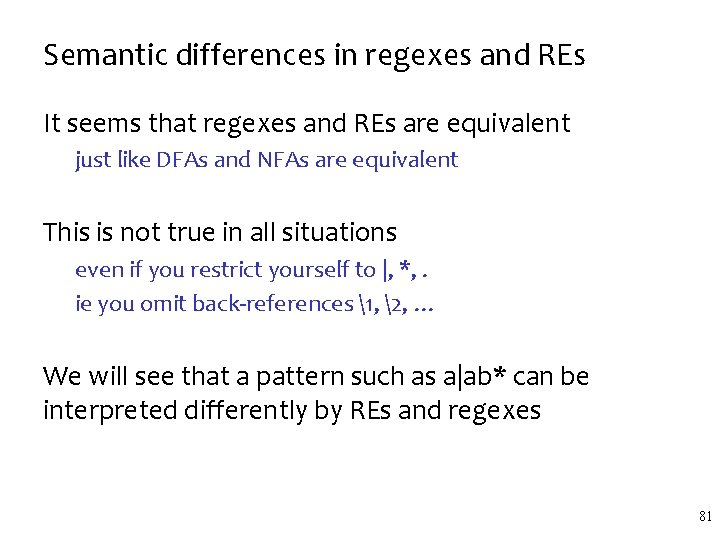 Semantic differences in regexes and REs

It seems that regexes and REs are equivalent

just like DFAs and NFAs are equivalent

This is not true in all situations

even if you restrict yourself to |, *, .

ie you omit back-references \1, \2, …

We will see that a pattern such as a|ab* can be interpreted differently by REs and regexes

81